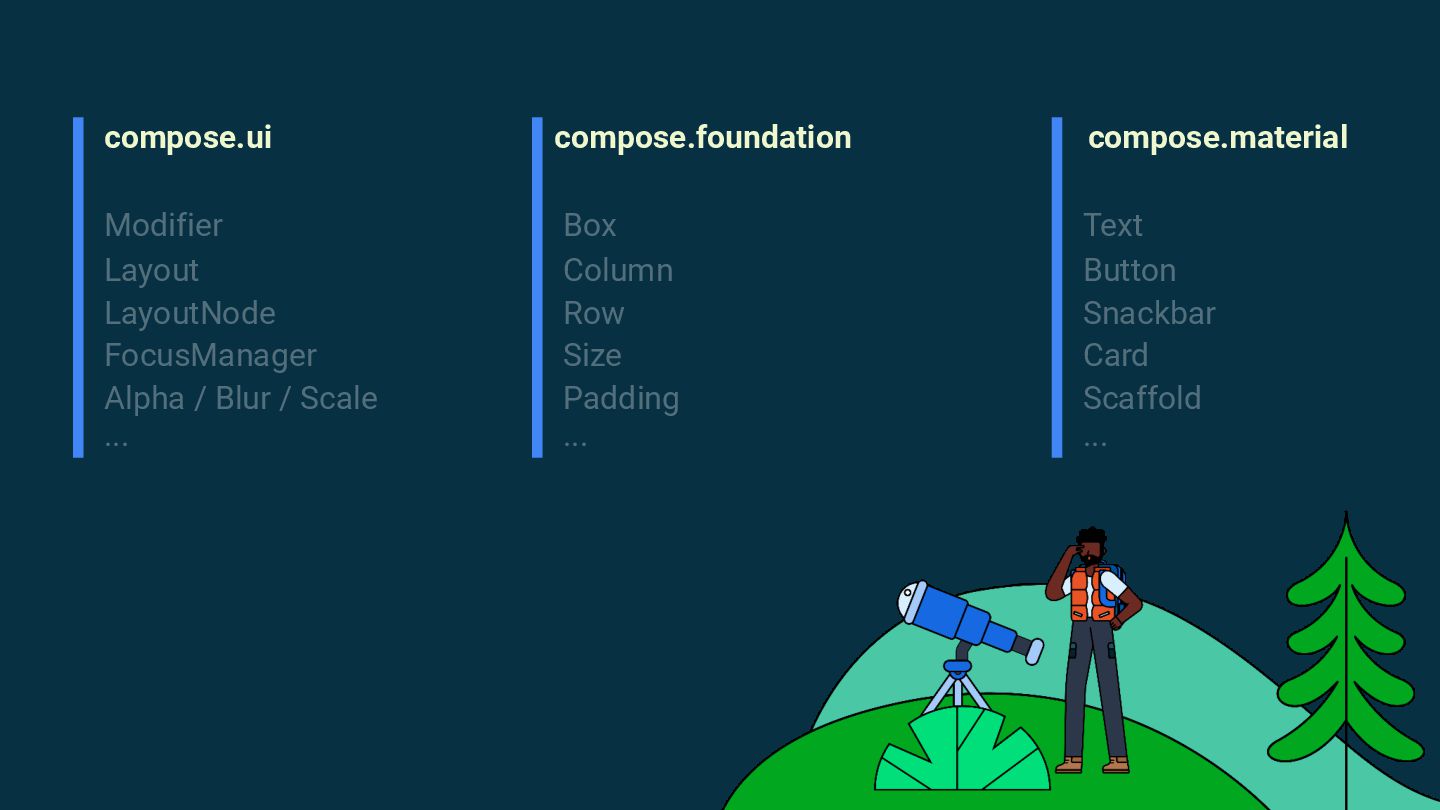 compose.ui

Modifier
Layout
LayoutNode
FocusManager
Alpha / Blur / Scale
...

compose.foundation

Box
Column
Row
Size
Padding
...

compose.material

Text
Button
Snackbar
Card
Scaffold
...